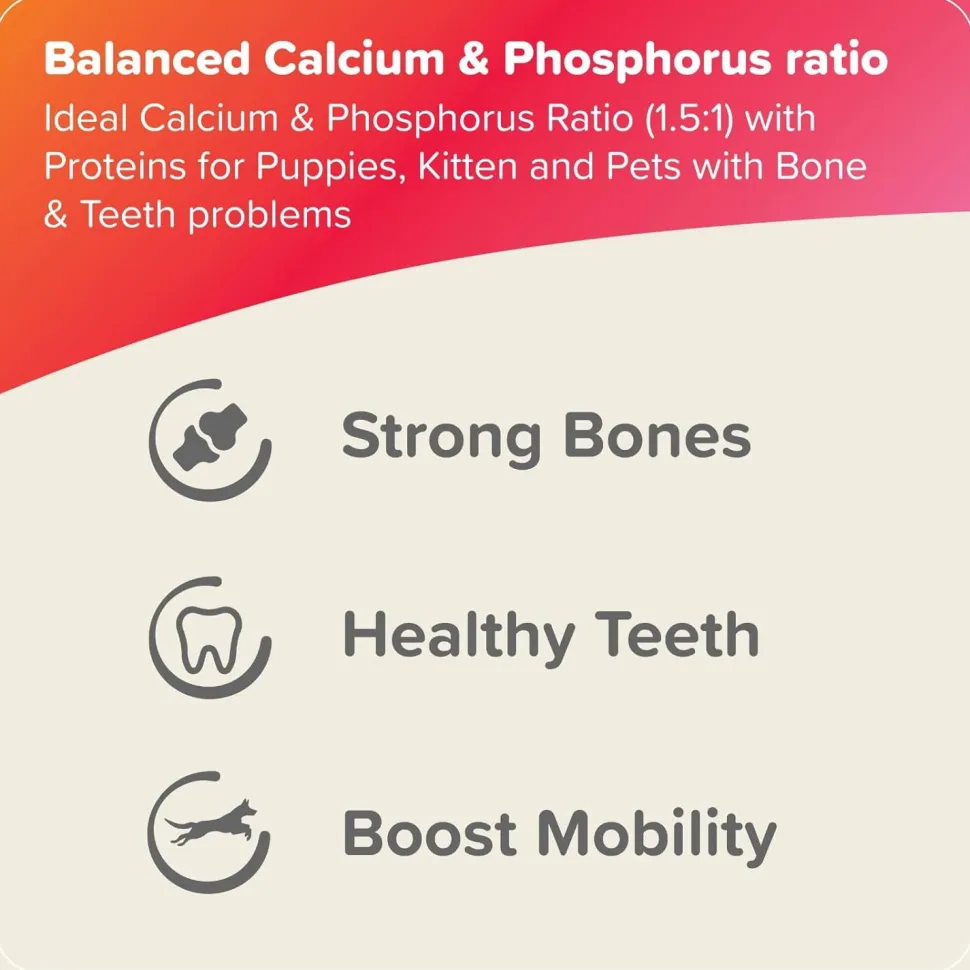 Balanced Calcium & Phosphorus ratio

Ideal Calcium & Phosphorus Ratio (1.5:1) with Proteins for Puppies, Kitten and Pets with Bone & Teeth problems

Strong Bones

Healthy Teeth

Boost Mobility